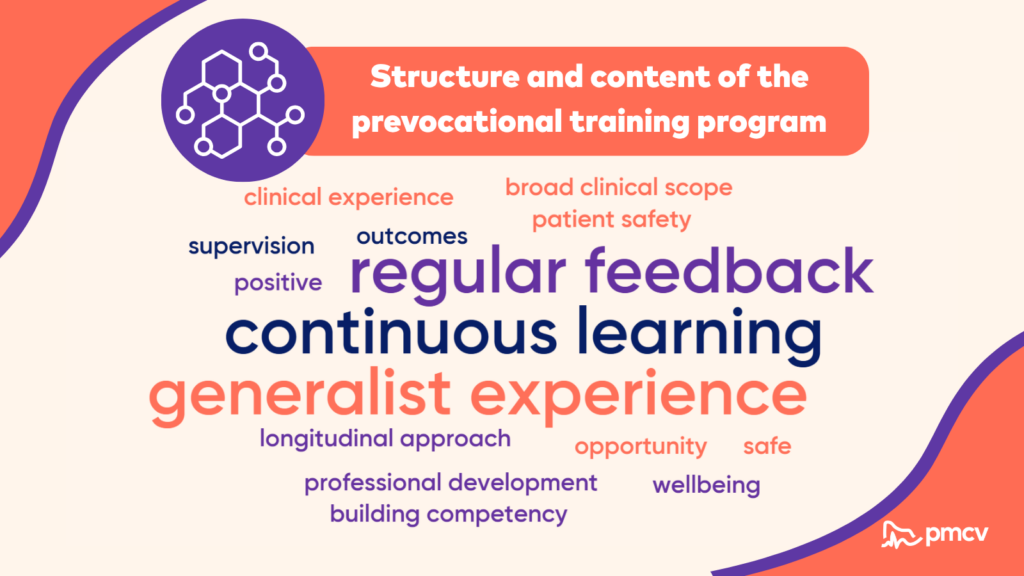 Structure and content of the prevocational training program

clinical experience

broad clinical scope

patient safety

supervision

outcomes

positive

regular feedback

continuous learning

generalist experience

longitudinal approach

opportunity

safe

professional development

wellbeing

building competency

pmcv